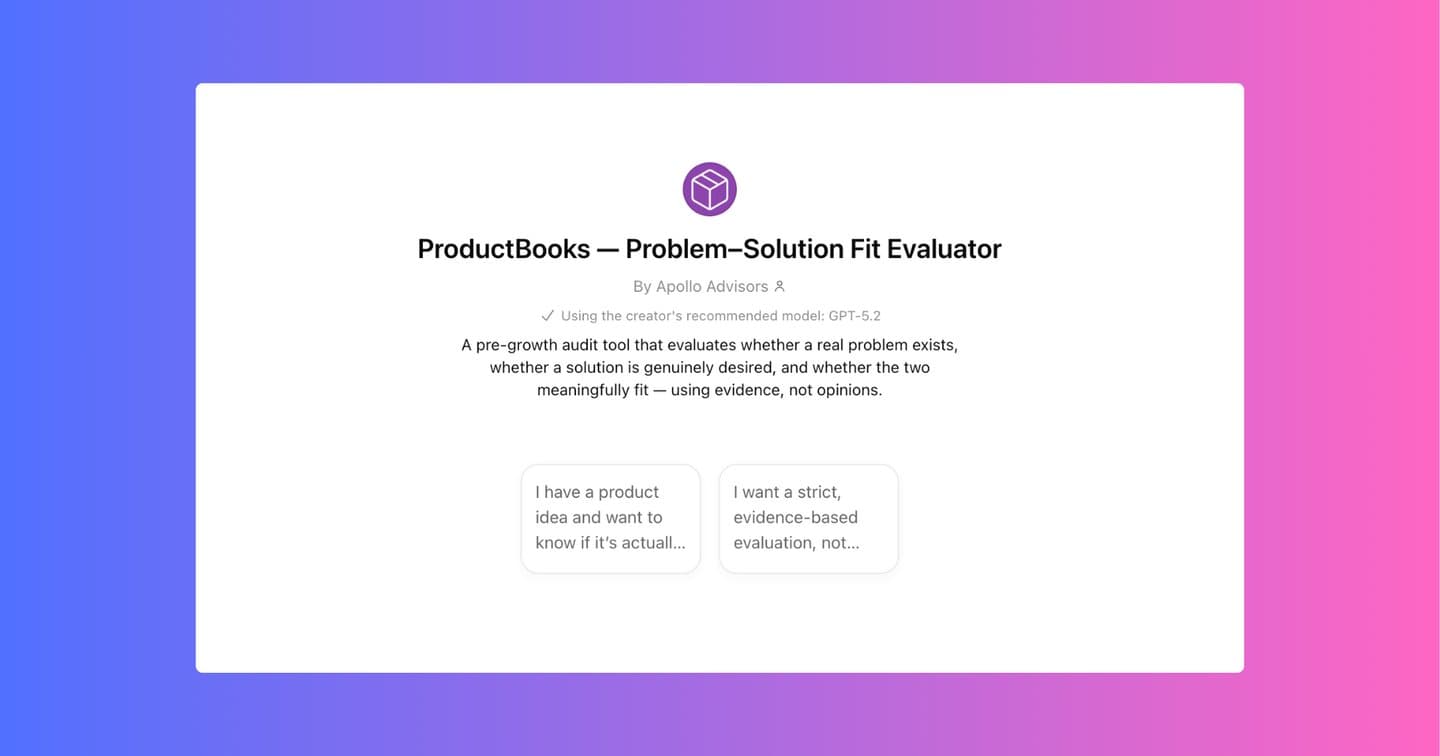 ProductBooks — Problem–Solution Fit Evaluator

By Apollo Advisors

✓ Using the creator's recommended model: GPT-5.2

A pre-growth audit tool that evaluates whether a real problem exists, whether a solution is genuinely desired, and whether the two meaningfully fit — using evidence, not opinions.

I have a product idea and want to know if it's actuall...

I want a strict, evidence-based evaluation, not...